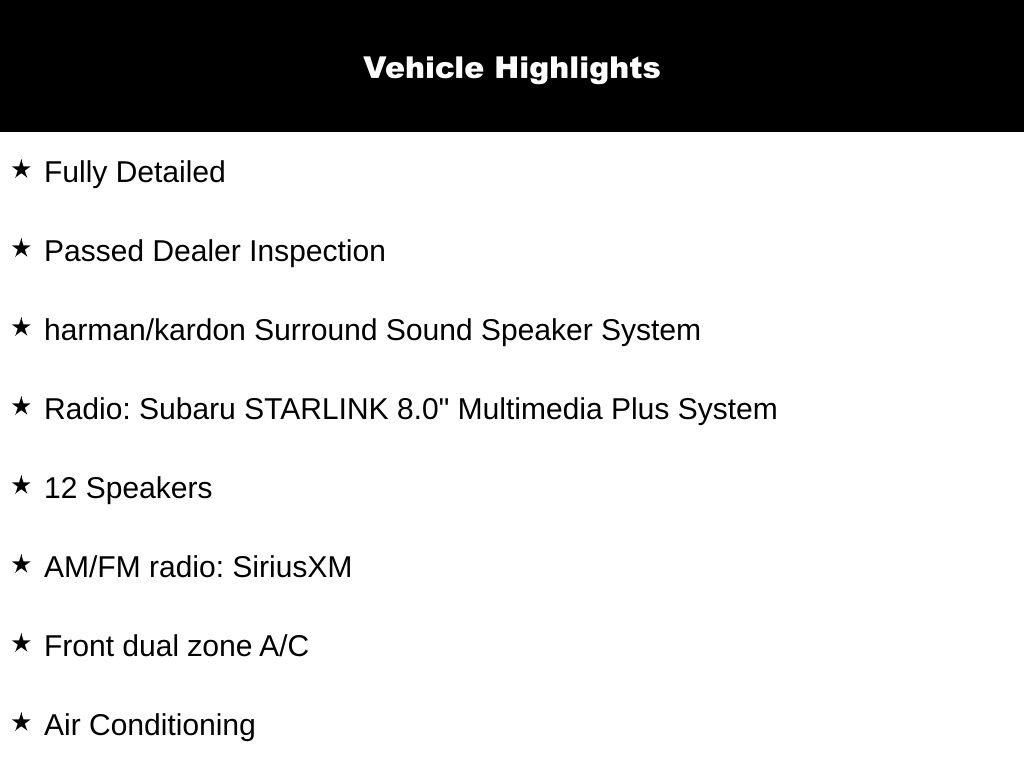 Vehicle Highlights

★ Fully Detailed

★ Passed Dealer Inspection

★ harman/kardon Surround Sound Speaker System

★ Radio: Subaru STARLINK 8.0" Multimedia Plus System

★ 12 Speakers

★ AM/FM radio: SiriusXM

★ Front dual zone A/C

★ Air Conditioning